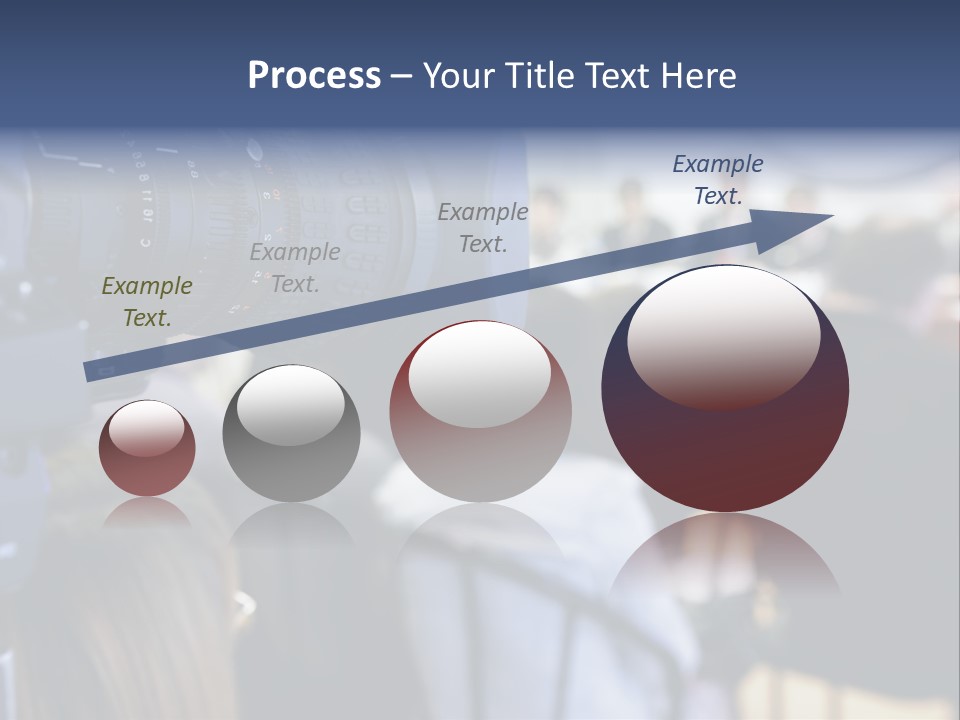 Process – Your Title Text Here

Example Text.

Example Text.

Example Text.

Example Text.